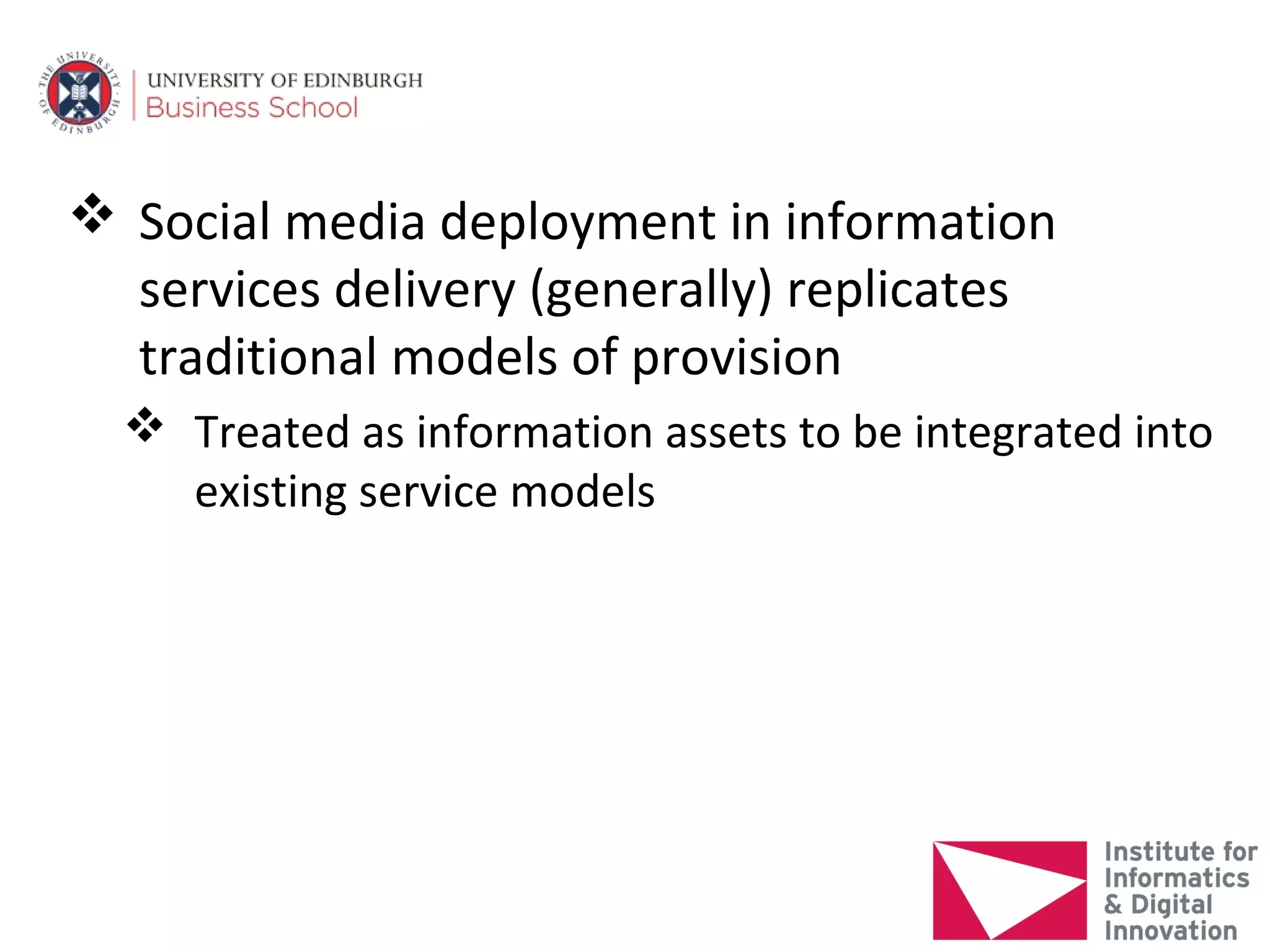 THE UNIVERSITY OF EDINBURGH

UNIVERSITY OF EDINBURGH
Business School

❖ Social media deployment in information services delivery (generally) replicates traditional models of provision

❖ Treated as information assets to be integrated into existing service models

Institute for Informatics & Digital Innovation